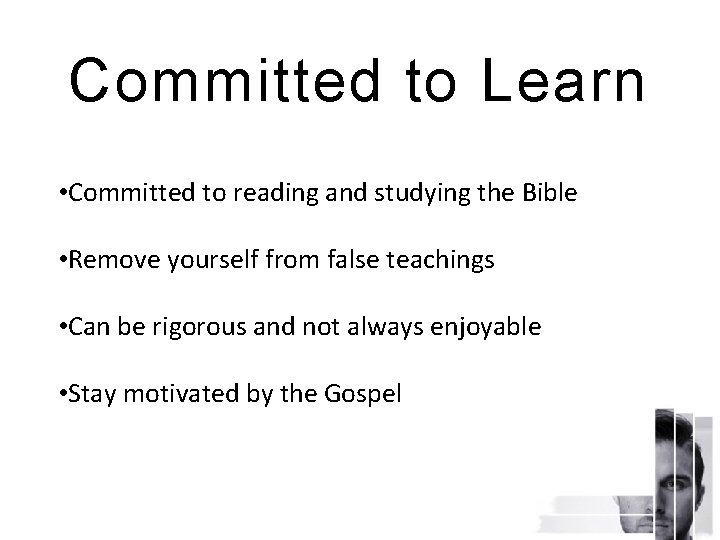 Committed to Learn

•Committed to reading and studying the Bible

•Remove yourself from false teachings

•Can be rigorous and not always enjoyable

•Stay motivated by the Gospel